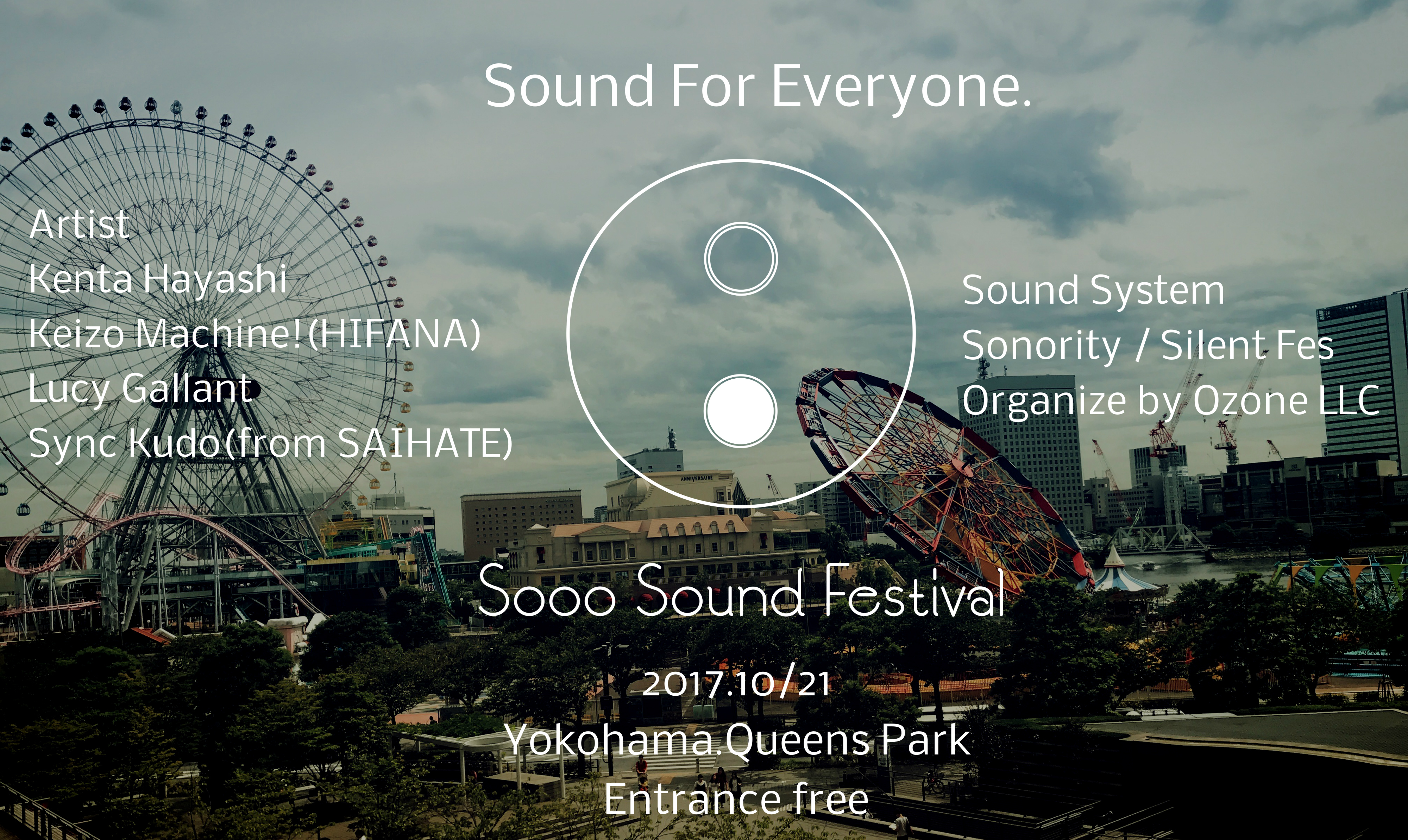 Sound For Everyone.

Artist
Kenta Hayashi
Keizo Machine!(HIFANA)
Lucy Gallant
Sync Kudo(from SAIHATE)

Sound System
Sonority / Silent Fes
Organize by Ozone LLC

ANNIVERSAIRE

Sooo Sound Festival

2017.10/21
Yokohama.Queens Park
Entrance free